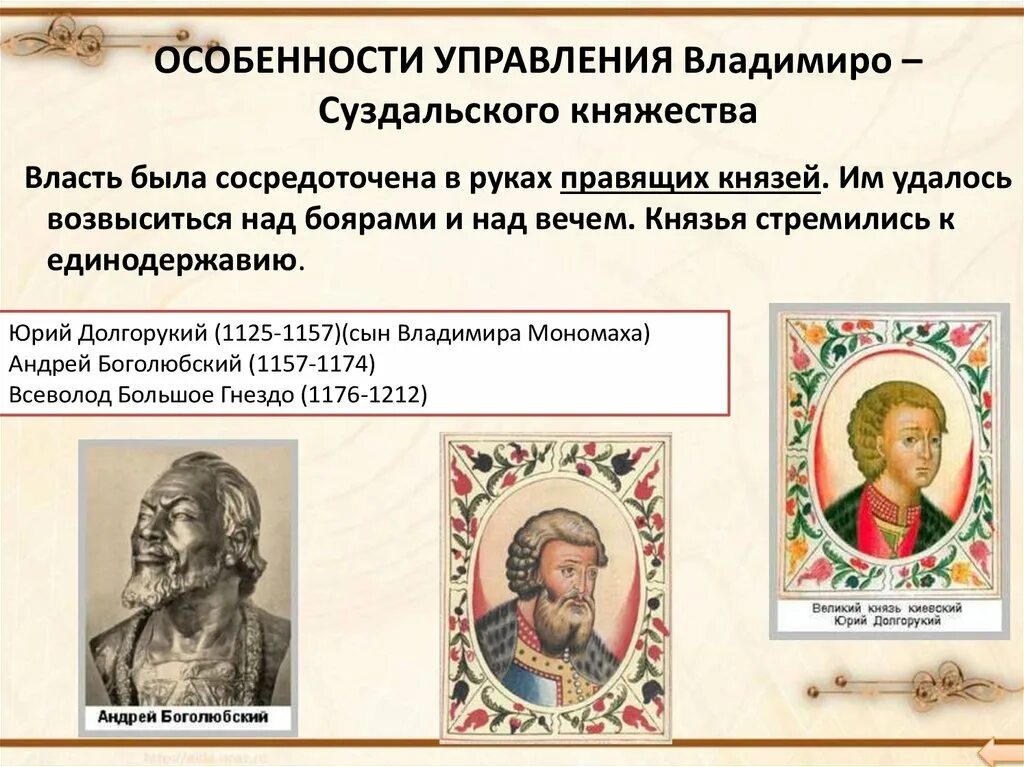 ОСОБЕННОСТИ УПРАВЛЕНИЯ Владимиро – Суздальского княжества

Власть была сосредоточена в руках правящих князей. Им удалось возвыситься над боярами и над вечем. Князья стремились к единодержавию.

Юрий Долгорукий (1125-1157)(сын Владимира Мономаха)
Андрей Боголюбский (1157-1174)
Всеволод Большое Гнездо (1176-1212)

Андрей Боголюбский

Великий князь киевский
Юрий Долгорукий